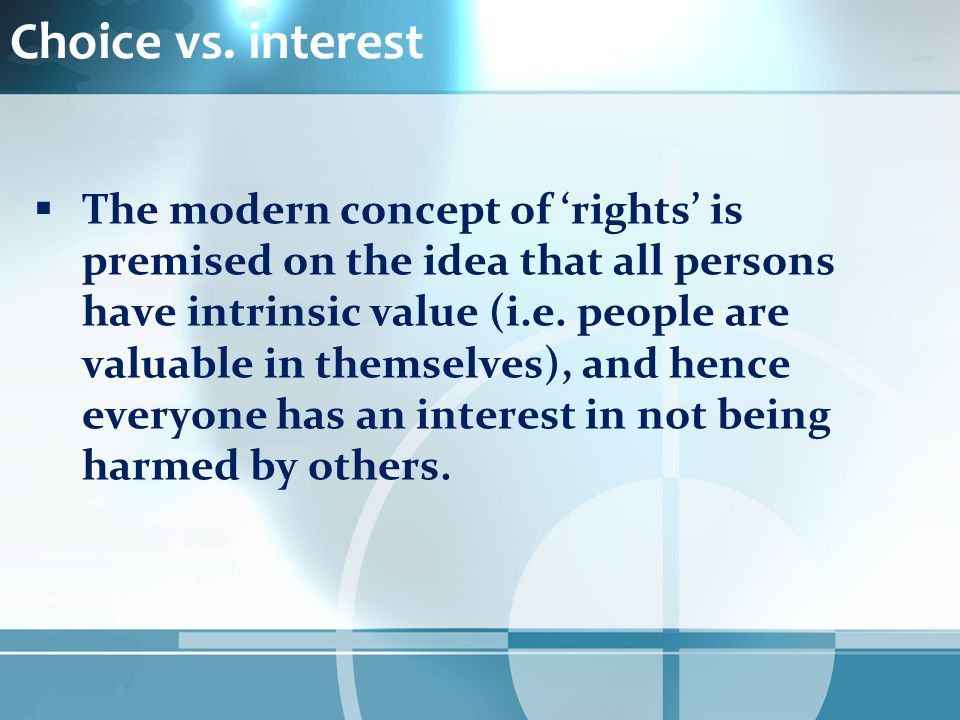 Choice vs. interest

▪ The modern concept of ‘rights’ is premised on the idea that all persons have intrinsic value (i.e. people are valuable in themselves), and hence everyone has an interest in not being harmed by others.